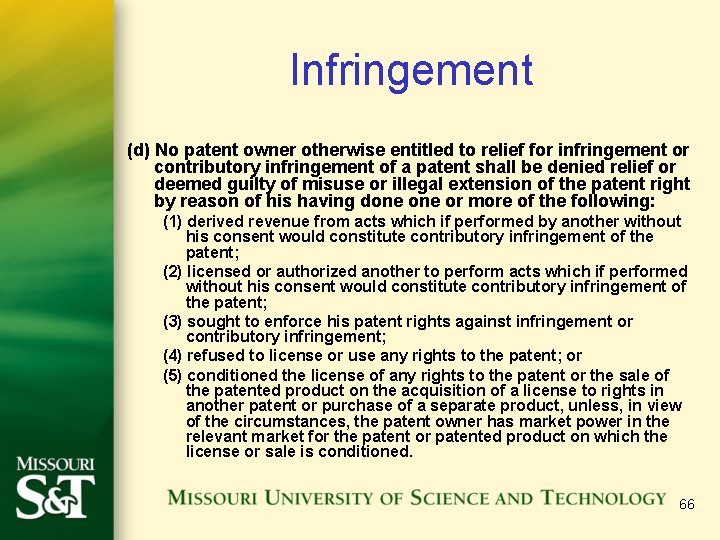 Infringement

(d) No patent owner otherwise entitled to relief for infringement or contributory infringement of a patent shall be denied relief or deemed guilty of misuse or illegal extension of the patent right by reason of his having done one or more of the following:

(1) derived revenue from acts which if performed by another without his consent would constitute contributory infringement of the patent;

(2) licensed or authorized another to perform acts which if performed without his consent would constitute contributory infringement of the patent;

(3) sought to enforce his patent rights against infringement or contributory infringement;

(4) refused to license or use any rights to the patent; or

(5) conditioned the license of any rights to the patent or the sale of the patented product on the acquisition of a license to rights in another patent or purchase of a separate product, unless, in view of the circumstances, the patent owner has market power in the relevant market for the patent or patented product on which the license or sale is conditioned.

MISSOURI S&T

MISSOURI UNIVERSITY OF SCIENCE AND TECHNOLOGY

66